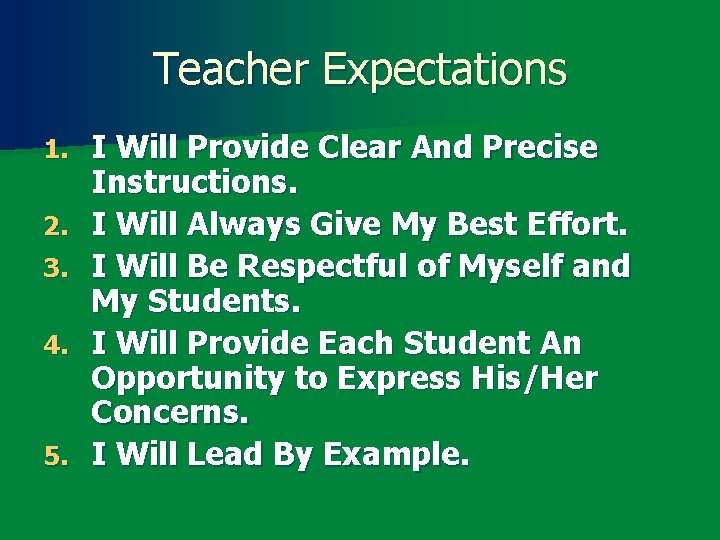 Teacher Expectations

1. I Will Provide Clear And Precise Instructions.
2. I Will Always Give My Best Effort.
3. I Will Be Respectful of Myself and My Students.
4. I Will Provide Each Student An Opportunity to Express His/Her Concerns.
5. I Will Lead By Example.